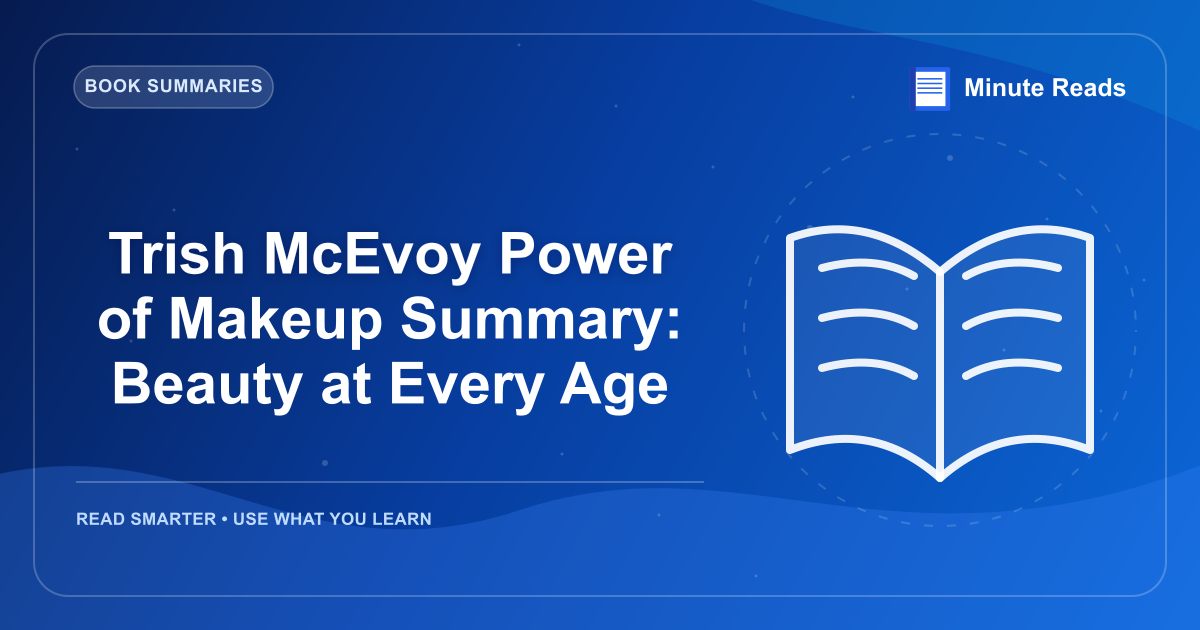 BOOK SUMMARIES

Minute Reads

Trish McEvoy Power of Makeup Summary: Beauty at Every Age

READ SMARTER • USE WHAT YOU LEARN